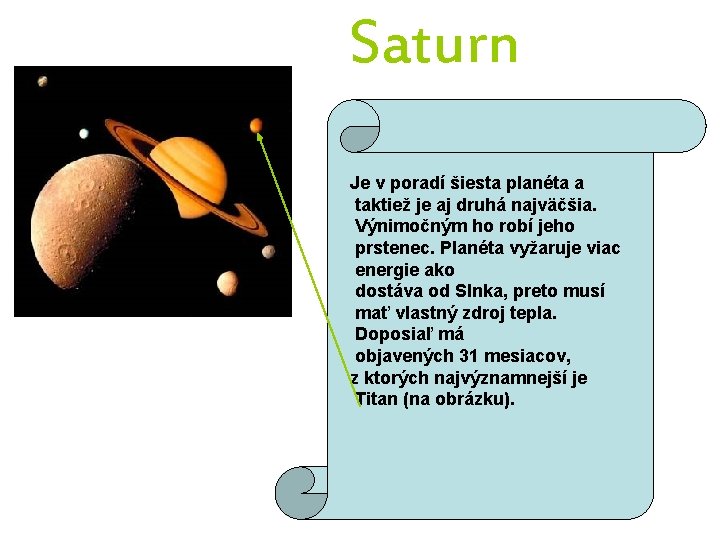 Saturn

Je v poradí šiesta planéta a taktiež je aj druhá najväčšia. Výnimočným ho robí jeho prstenec. Planéta vyžaruje viac energie ako dostáva od Slnka, preto musí mať vlastný zdroj tepla. Doposiaľ má objavených 31 mesiacov, z ktorých najvýznamnejší je Titan (na obrázku).